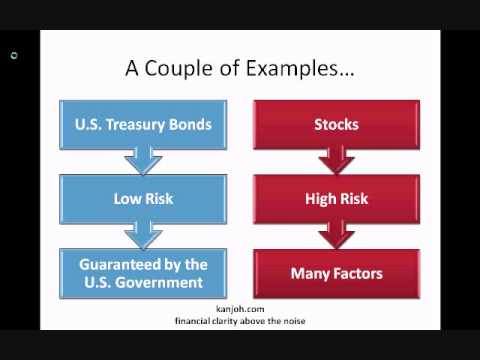 A Couple of Examples…

U.S. Treasury Bonds

Low Risk

Guaranteed by the U.S. Government

Stocks

High Risk

Many Factors

kanjoh.com
financial clarity above the noise